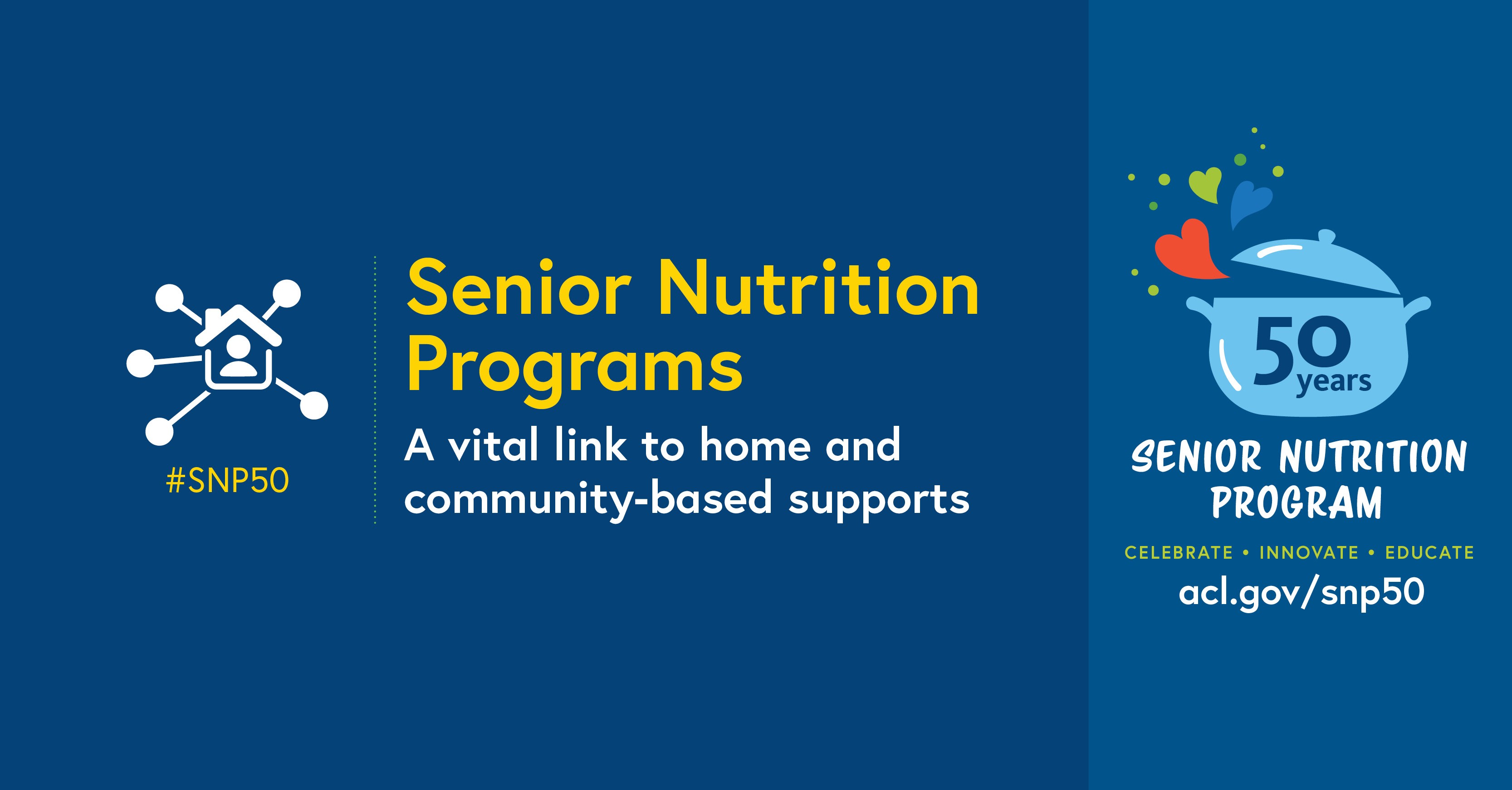 #SNP50

Senior Nutrition Programs

A vital link to home and community-based supports

50 years

SENIOR NUTRITION PROGRAM

CELEBRATE • INNOVATE • EDUCATE

acl.gov/snp50